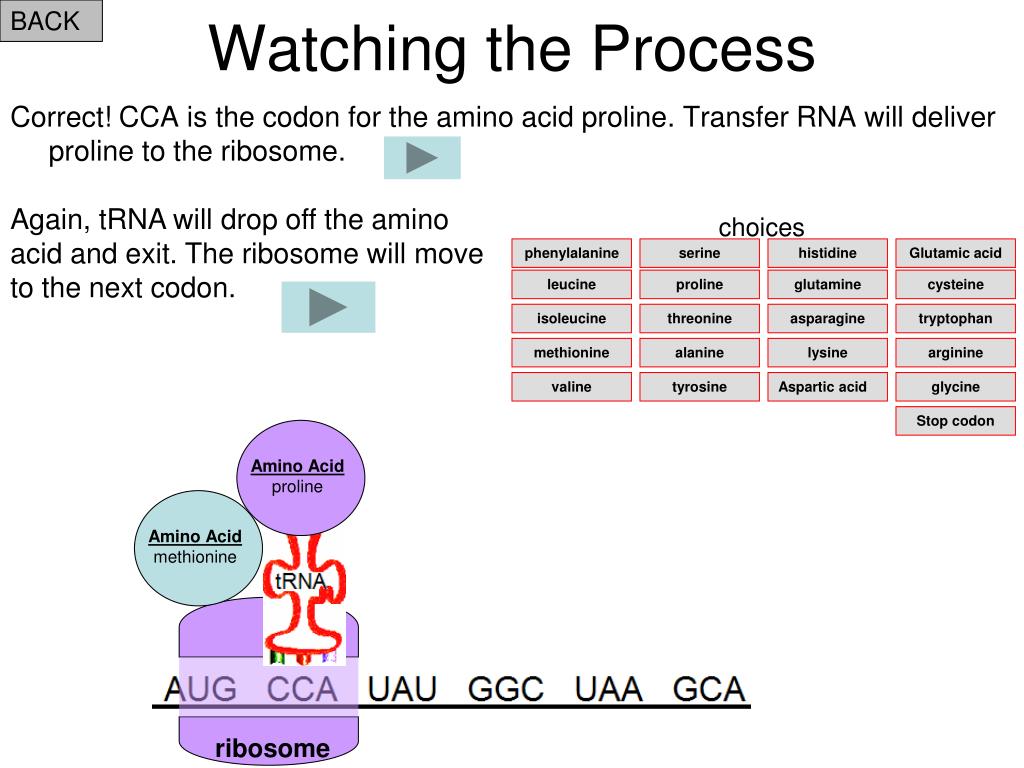 BACK

Watching the Process

Correct! CCA is the codon for the amino acid proline. Transfer RNA will deliver proline to the ribosome.

Again, tRNA will drop off the amino acid and exit. The ribosome will move to the next codon.

choices

| phenylalanine | serine | histidine | Glutamic acid |
|---|---|---|---|
| leucine | proline | glutamine | cysteine |
| isoleucine | threonine | asparagine | tryptophan |
| methionine | alanine | lysine | arginine |
| valine | tyrosine | Aspartic acid | glycine |
| | | | Stop codon |

Amino Acid
proline

Amino Acid
methionine

tRNA

AUG CCA UAU GGC UAA GCA

ribosome